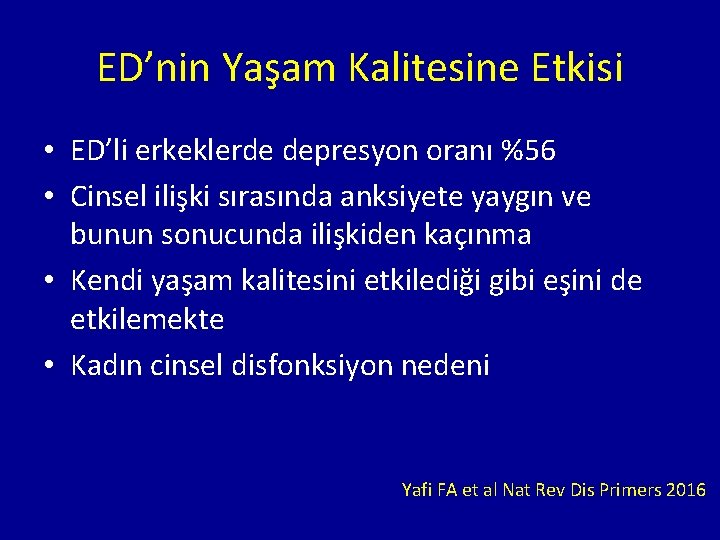 ED’nin Yaşam Kalitesine Etkisi

• ED’li erkeklerde depresyon oranı %56
• Cinsel ilişki sırasında anksiyete yaygın ve bunun sonucunda ilişkiden kaçınma
• Kendi yaşam kalitesini etkilediği gibi eşini de etkilemekte
• Kadın cinsel disfonksiyon nedeni

Yafi FA et al Nat Rev Dis Primers 2016